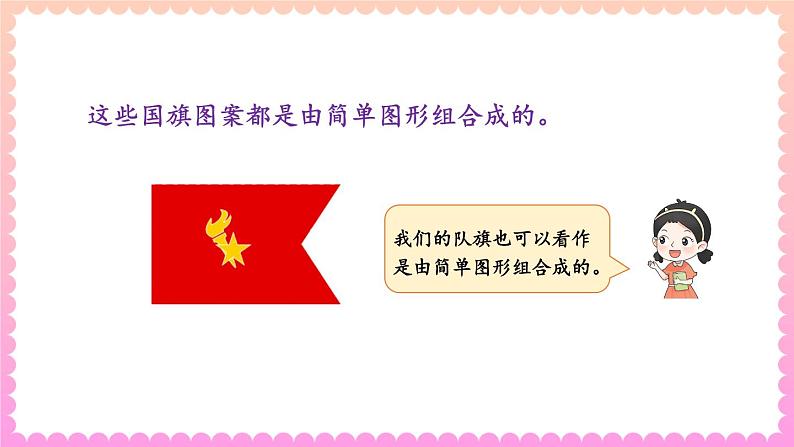 这些国旗图案都是由简单图形组合成的。

我们的队旗也可以看作是由简单图形组合成的。